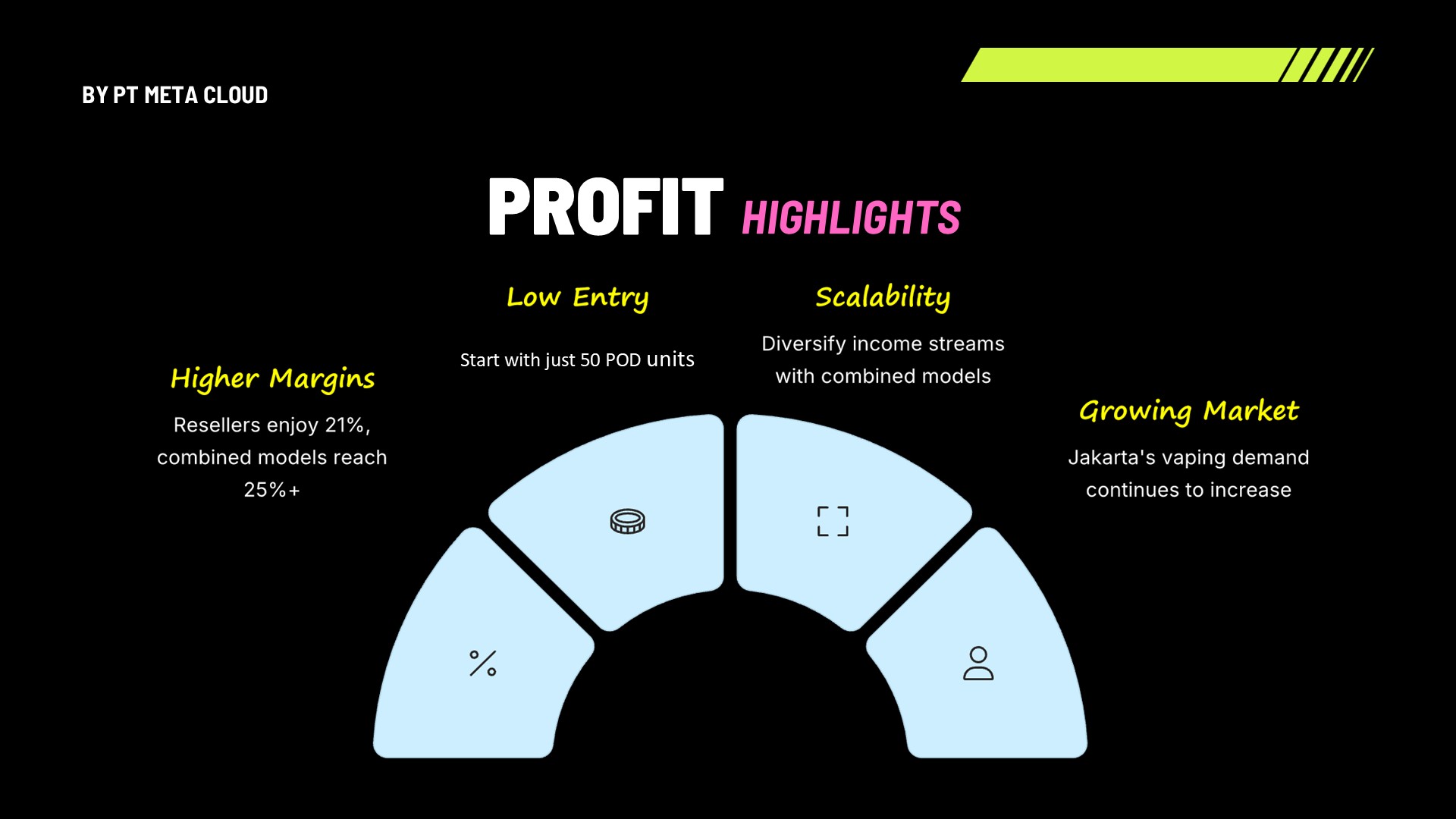 BY PT META CLOUD

PROFIT HIGHLIGHTS

Higher Margins

Resellers enjoy 21%, combined models reach 25%+

Low Entry

Start with just 50 POD units

Scalability

Diversify income streams with combined models

Growing Market

Jakarta's vaping demand continues to increase